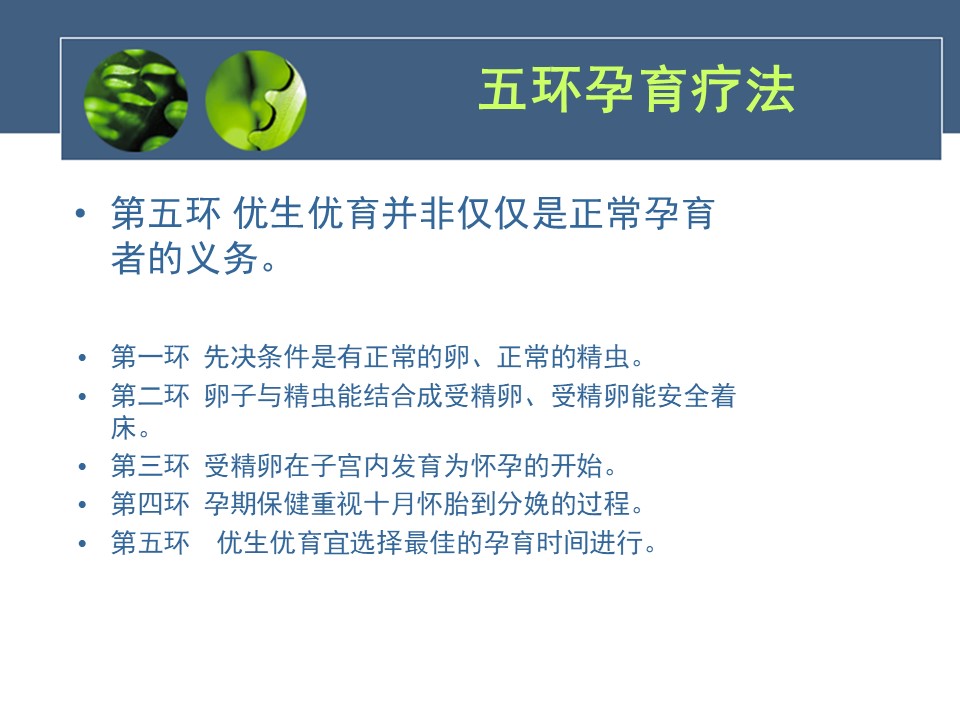 五环孕育疗法

• 第五环 优生优育并非仅仅是正常孕育者的义务。

• 第一环 先决条件是有正常的卵、正常的精虫。
• 第二环 卵子与精虫能结合成受精卵、受精卵能安全着床。
• 第三环 受精卵在子宫内发育为怀孕的开始。
• 第四环 孕期保健重视十月怀胎到分娩的过程。
• 第五环 优生优育宜选择最佳的孕育时间进行。